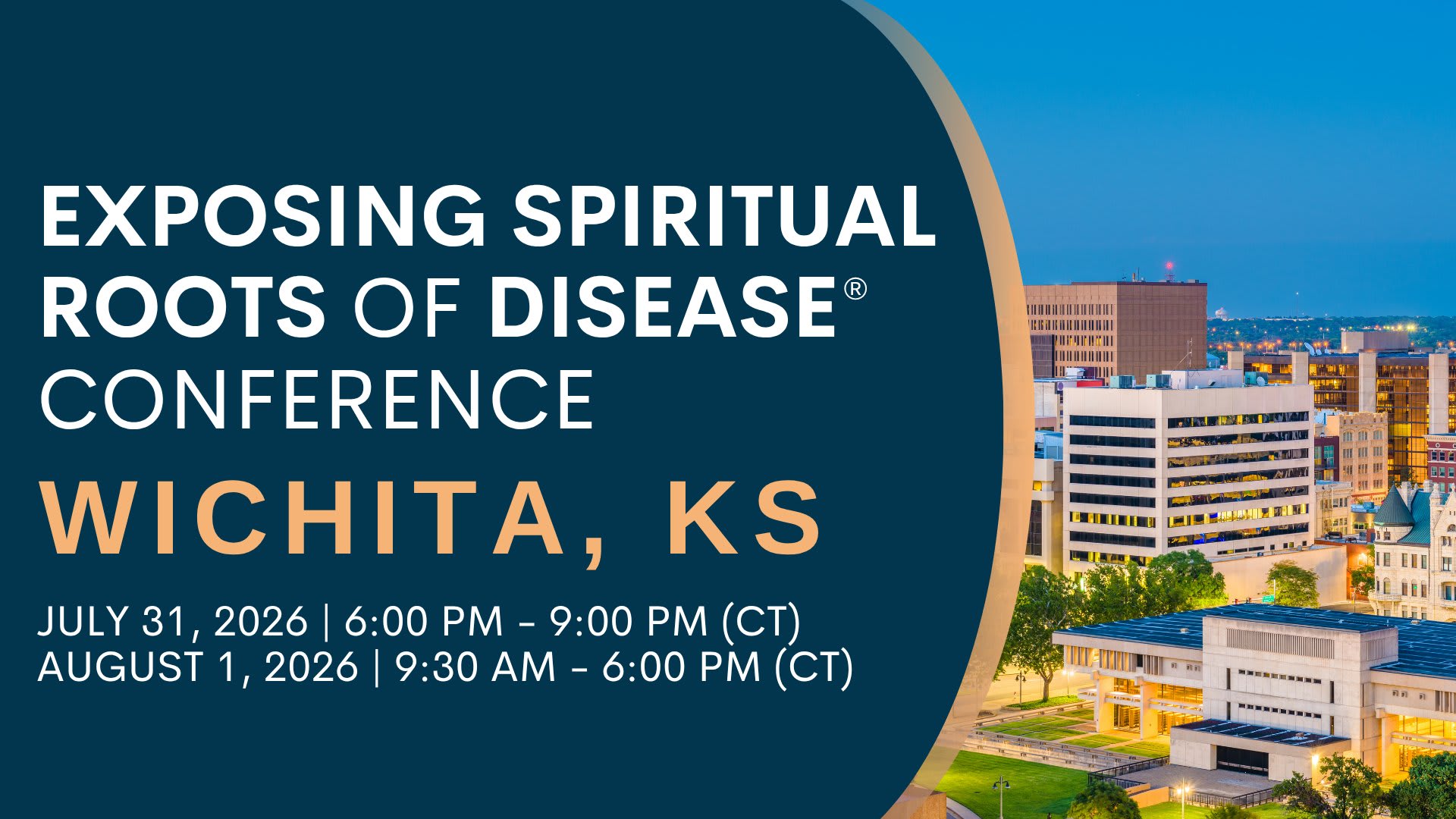 EXPOSING SPIRITUAL ROOTS OF DISEASE®
CONFERENCE

WICHITA, KS

JULY 31, 2026 | 6:00 PM - 9:00 PM (CT)
AUGUST 1, 2026 | 9:30 AM - 6:00 PM (CT)